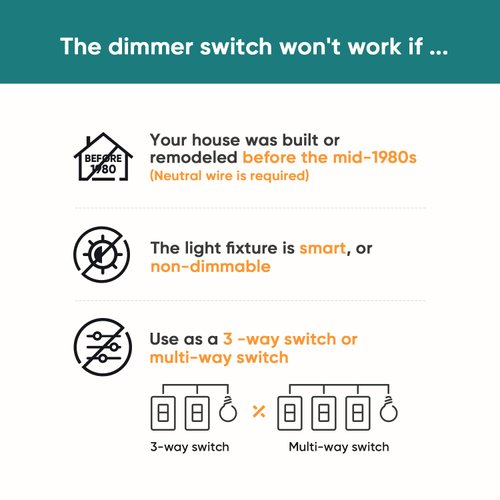 The dimmer switch won't work if ...

BEFORE 1980

Your house was built or remodeled before the mid-1980s
(Neutral wire is required)

The light fixture is smart, or non-dimmable

Use as a 3 -way switch or multi-way switch

3-way switch

Multi-way switch